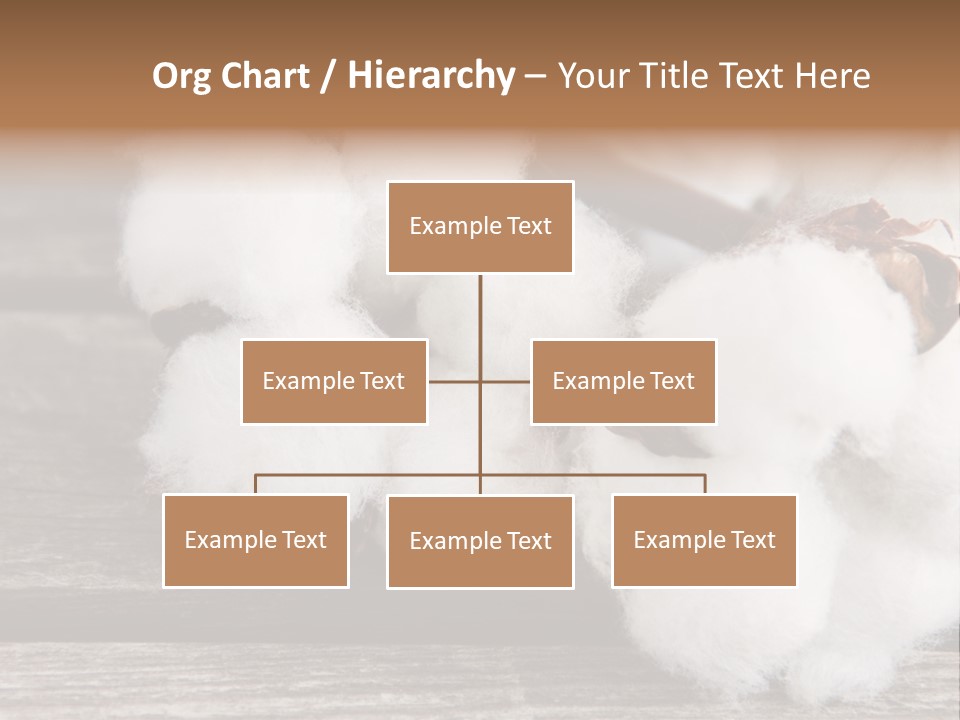 Org Chart / Hierarchy – Your Title Text Here

Example Text

Example Text

Example Text

Example Text

Example Text

Example Text